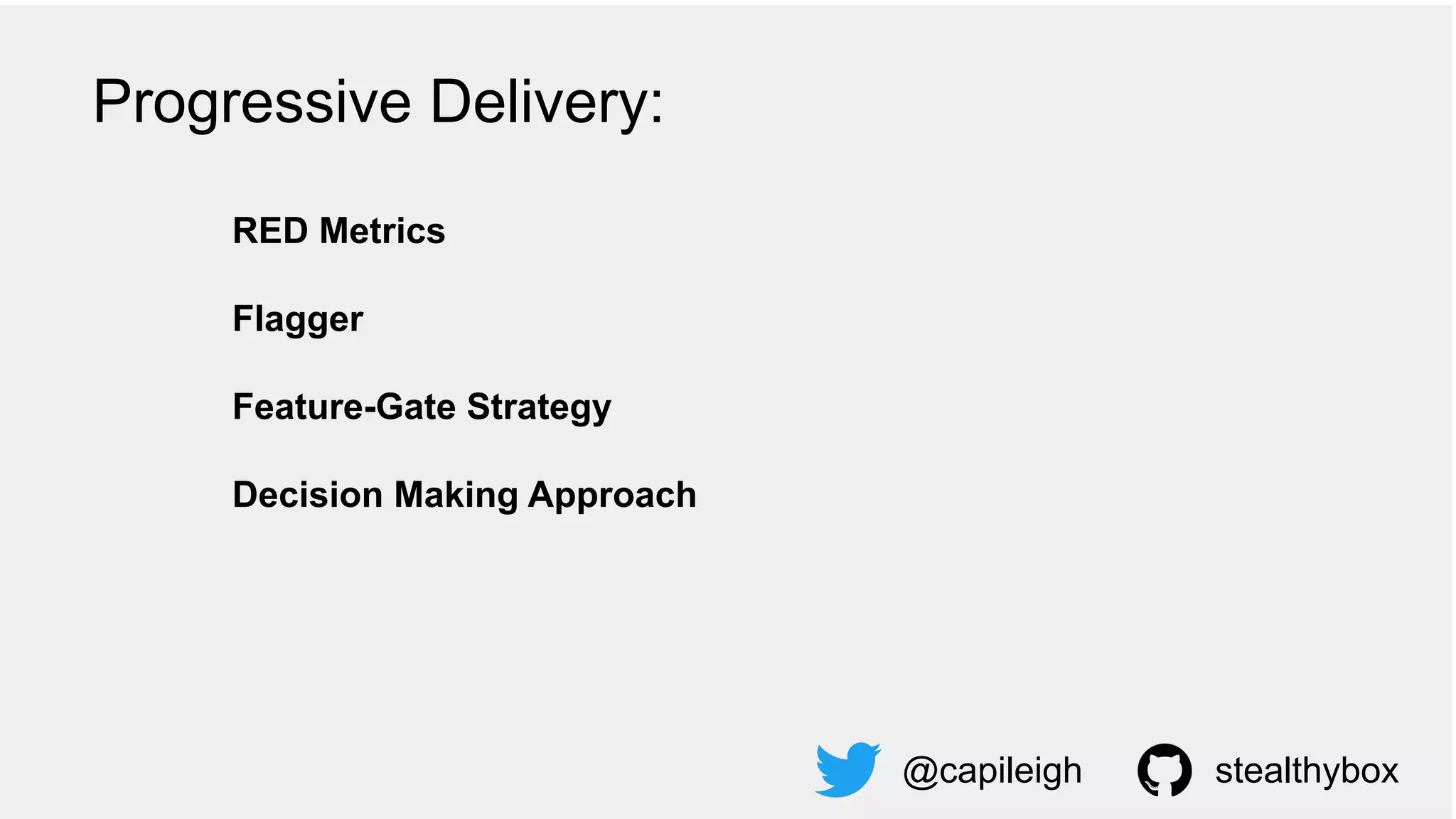 Progressive Delivery:

RED Metrics

Flagger

Feature-Gate Strategy

Decision Making Approach

@capileigh stealthybox